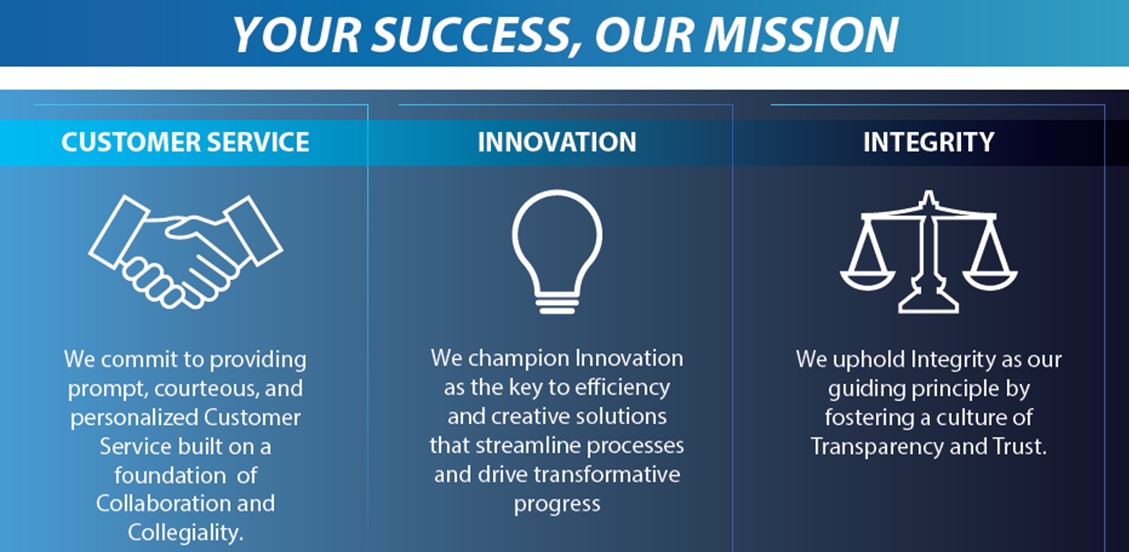 YOUR SUCCESS, OUR MISSION

CUSTOMER SERVICE

We commit to providing prompt, courteous, and personalized Customer Service built on a foundation of Collaboration and Collegiality.

INNOVATION

We champion Innovation as the key to efficiency and creative solutions that streamline processes and drive transformative progress

INTEGRITY

We uphold Integrity as our guiding principle by fostering a culture of Transparency and Trust.